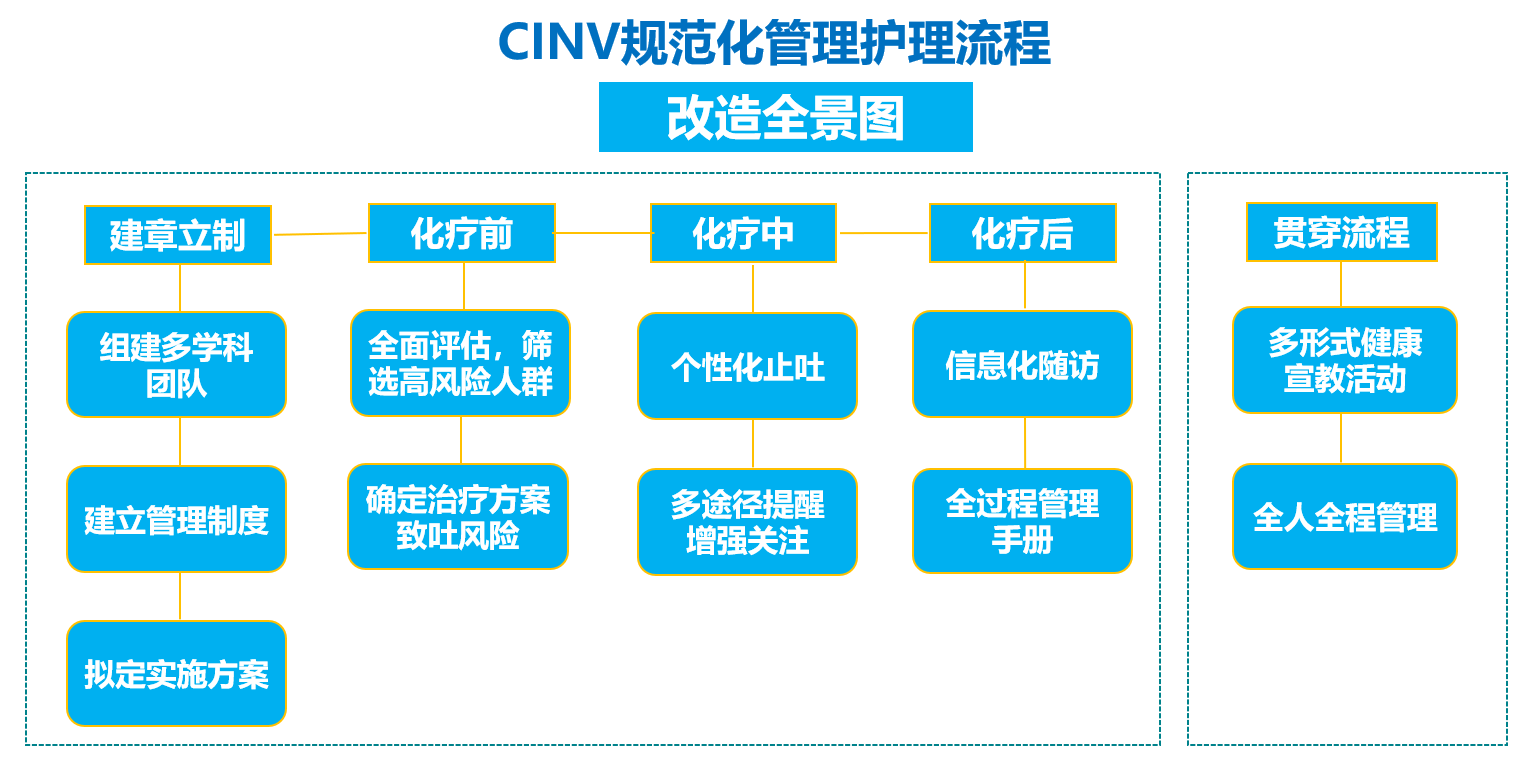 CINV规范化管理护理流程

改造全景图

建章立制

组建多学科团队

建立管理制度

拟定实施方案

化疗前

全面评估，筛选高风险人群

确定治疗方案致吐风险

化疗中

个性化止吐

多途径提醒增强关注

化疗后

信息化随访

全过程管理手册

贯穿流程

多形式健康宣教活动

全人全程管理